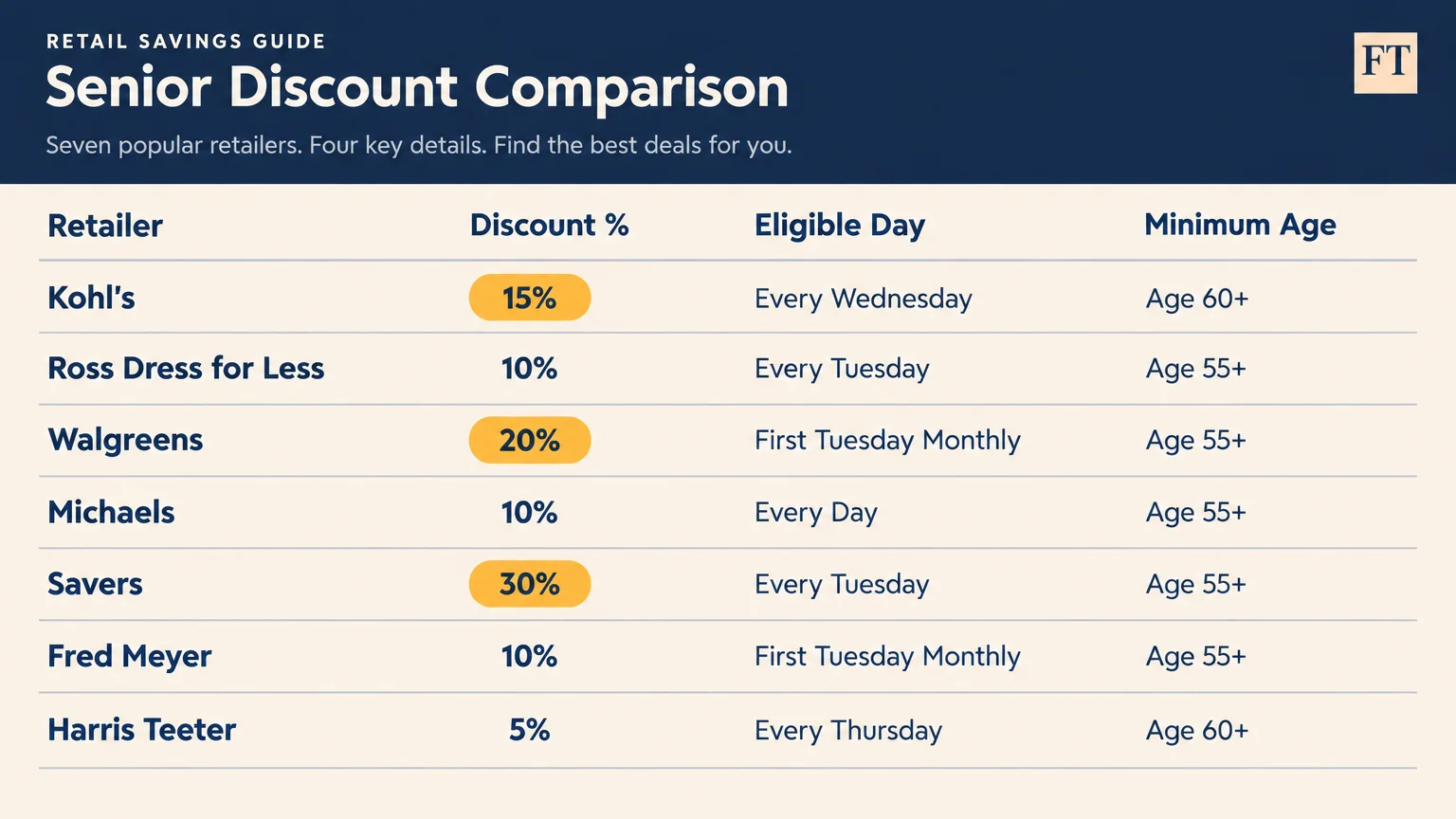 RETAIL SAVINGS GUIDE

Senior Discount Comparison

Seven popular retailers. Four key details. Find the best deals for you.

FT

| Retailer | Discount % | Eligible Day | Minimum Age |
|---|---|---|---|
| Kohl's | 15% | Every Wednesday | Age 60+ |
| Ross Dress for Less | 10% | Every Tuesday | Age 55+ |
| Walgreens | 20% | First Tuesday Monthly | Age 55+ |
| Michaels | 10% | Every Day | Age 55+ |
| Savers | 30% | Every Tuesday | Age 55+ |
| Fred Meyer | 10% | First Tuesday Monthly | Age 55+ |
| Harris Teeter | 5% | Every Thursday | Age 60+ |